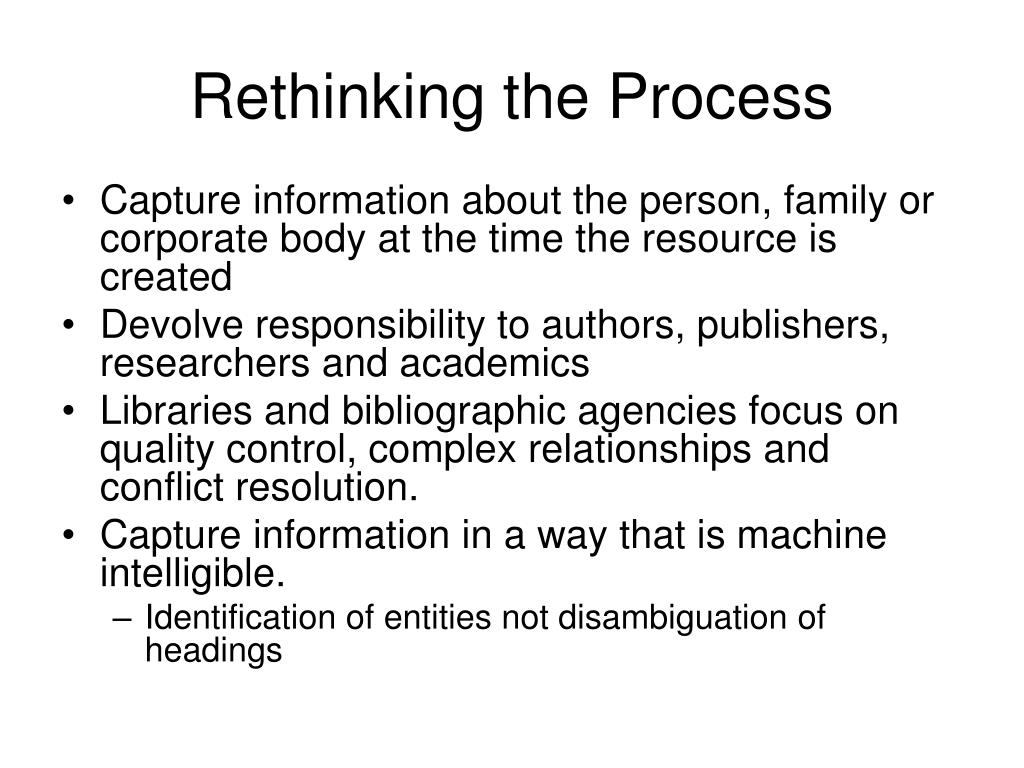 Rethinking the Process

• Capture information about the person, family or corporate body at the time the resource is created
• Devolve responsibility to authors, publishers, researchers and academics
• Libraries and bibliographic agencies focus on quality control, complex relationships and conflict resolution.
• Capture information in a way that is machine intelligible.
– Identification of entities not disambiguation of headings